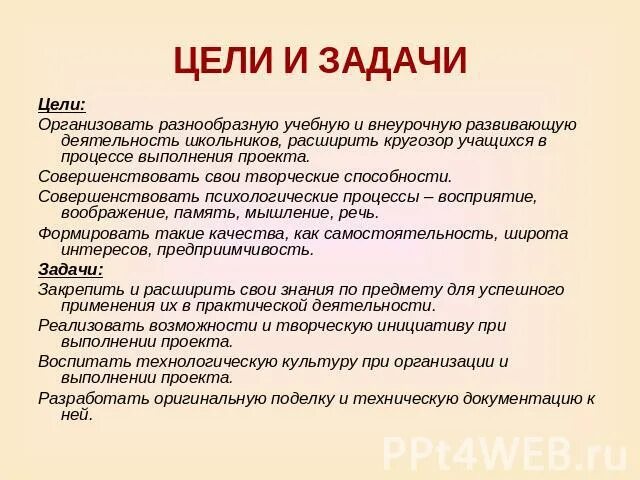 ЦЕЛИ И ЗАДАЧИ

Цели:

Организовать разнообразную учебную и внеурочную развивающую деятельность школьников, расширить кругозор учащихся в процессе выполнения проекта.

Совершенствовать свои творческие способности.

Совершенствовать психологические процессы – восприятие, воображение, память, мышление, речь.

Формировать такие качества, как самостоятельность, широта интересов, предприимчивость.

Задачи:

Закрепить и расширить свои знания по предмету для успешного применения их в практической деятельности.

Реализовать возможности и творческую инициативу при выполнении проекта.

Воспитать технологическую культуру при организации и выполнении проекта.

Разработать оригинальную поделку и техническую документацию к ней.

PPt4WEB.ru